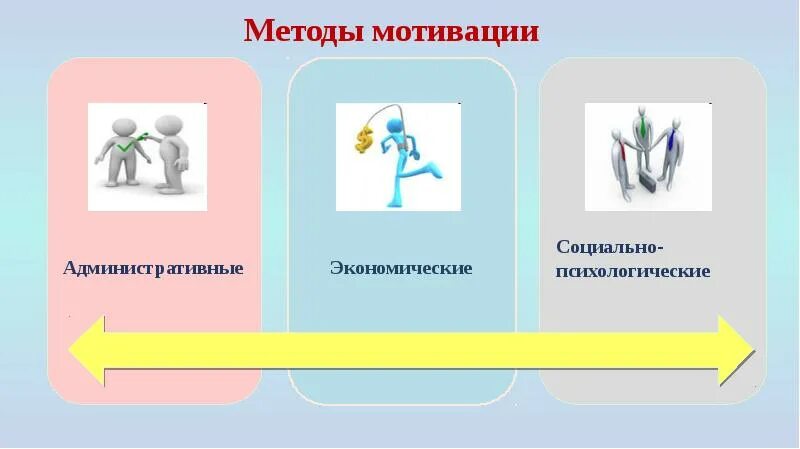 Методы мотивации

Административные

Экономические

Социально-психологические